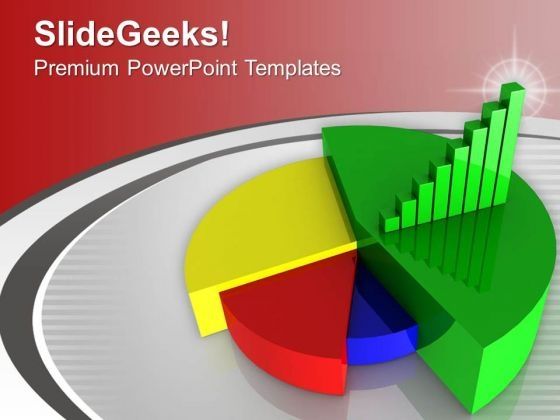 SlideGeeks!
Premium PowerPoint Templates